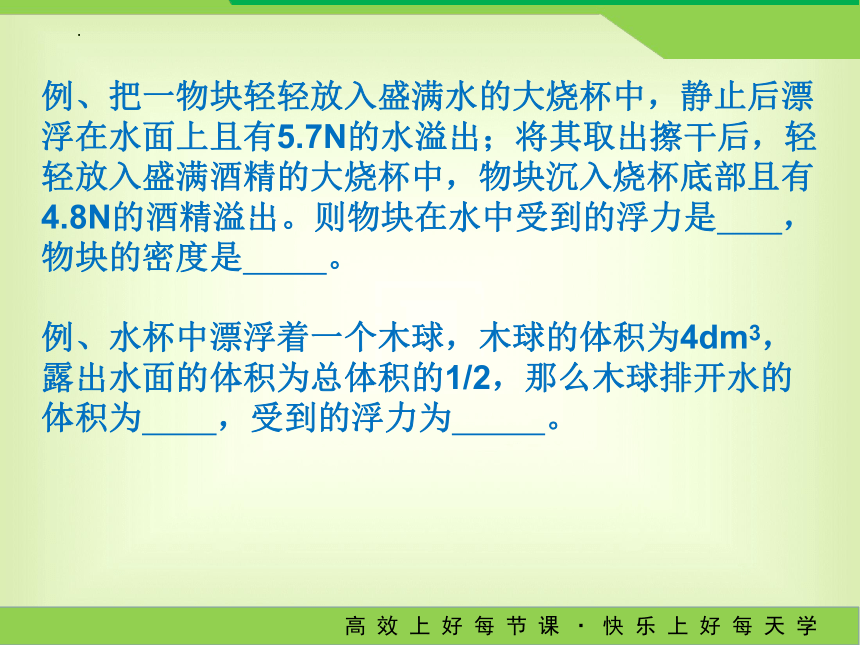 例、把一物块轻轻放入盛满水的大烧杯中，静止后漂浮在水面上且有5.7N的水溢出；将其取出擦干后，轻轻放入盛满酒精的大烧杯中，物块沉入烧杯底部且有4.8N的酒精溢出。则物块在水中受到的浮力是____，物块的密度是_____。

例、水杯中漂浮着一个木球，木球的体积为$4dm^3$，露出水面的体积为总体积的1/2，那么木球排开水的体积为____，受到的浮力为_____。

高效上好每节课 · 快乐上好每天学